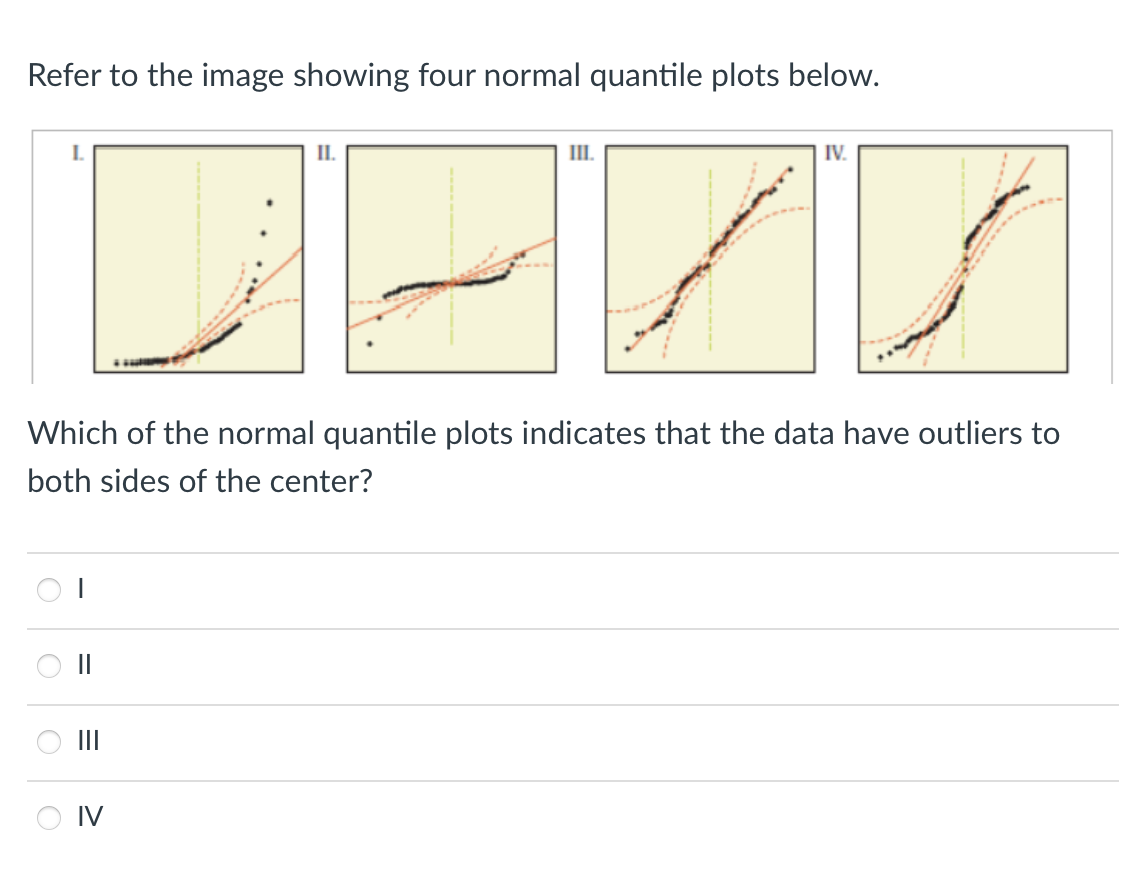 Refer to the image showing four normal quantile plots below.

I.

II.

III.

IV.

Which of the normal quantile plots indicates that the data have outliers to both sides of the center?

I

II

III

IV